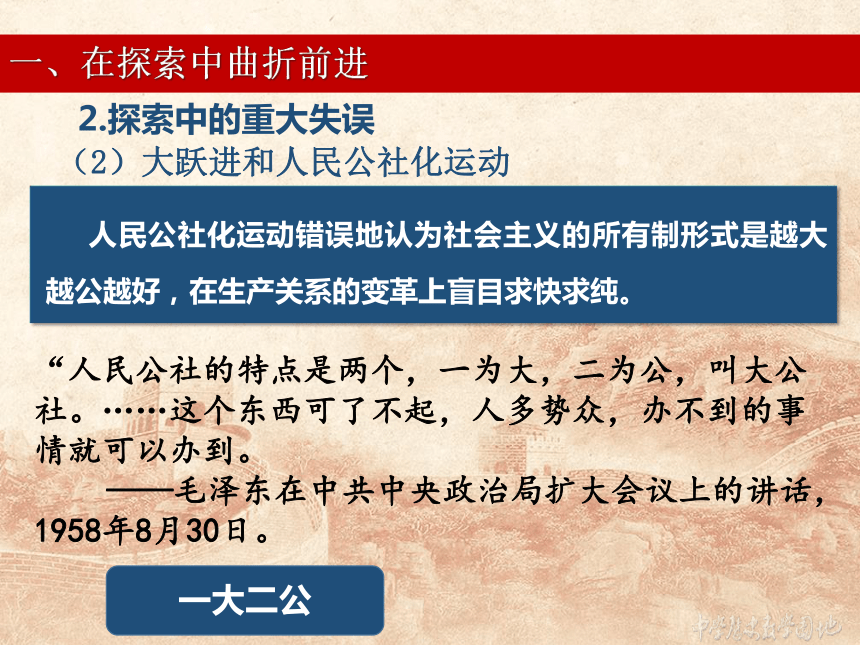 一、在探索中曲折前进

2.探索中的重大失误

（2）大跃进和人民公社化运动

人民公社化运动错误地认为社会主义的所有制形式是越大越公越好，在生产关系的变革上盲目求快求纯。

“人民公社的特点是两个，一为大，二为公，叫大公社。……这个东西可了不起，人多势众，办不到的事情就可以办到。

——毛泽东在中共中央政治局扩大会议上的讲话，1958年8月30日。

一大二公

中学历史教学园地